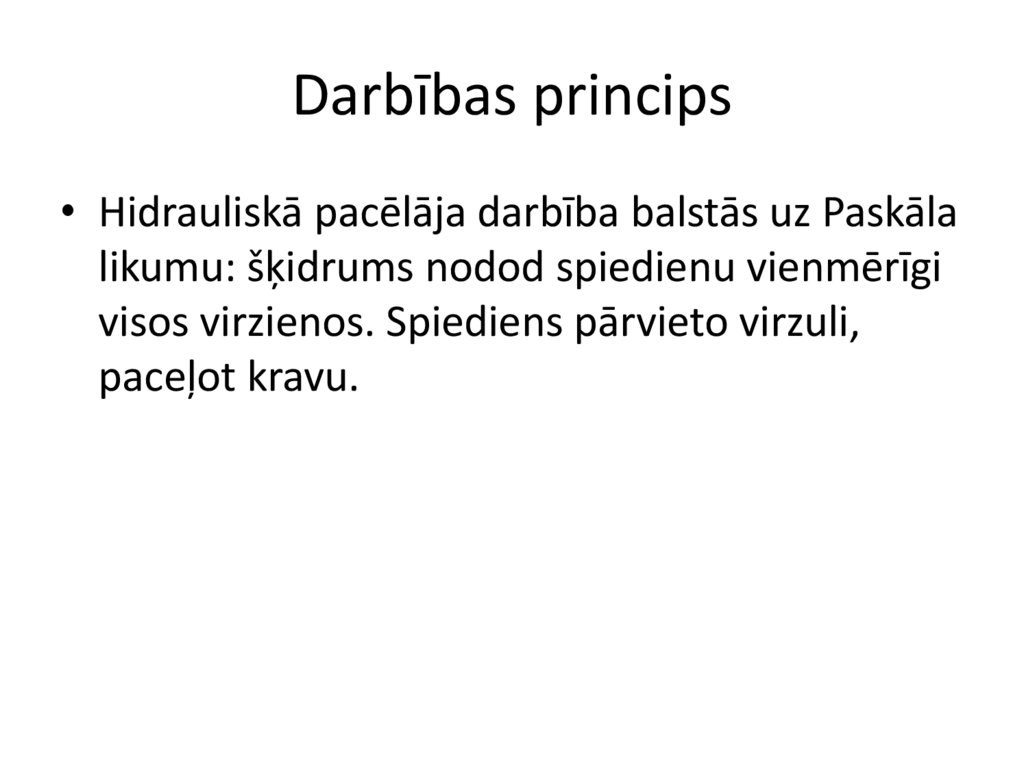 Darbības princips

• Hidrauliskā pacēlāja darbība balstās uz Paskāla likumu: šķidrums nodod spiedienu vienmērīgi visos virzienos. Spiediens pārvieto virzuli, paceļot kravu.